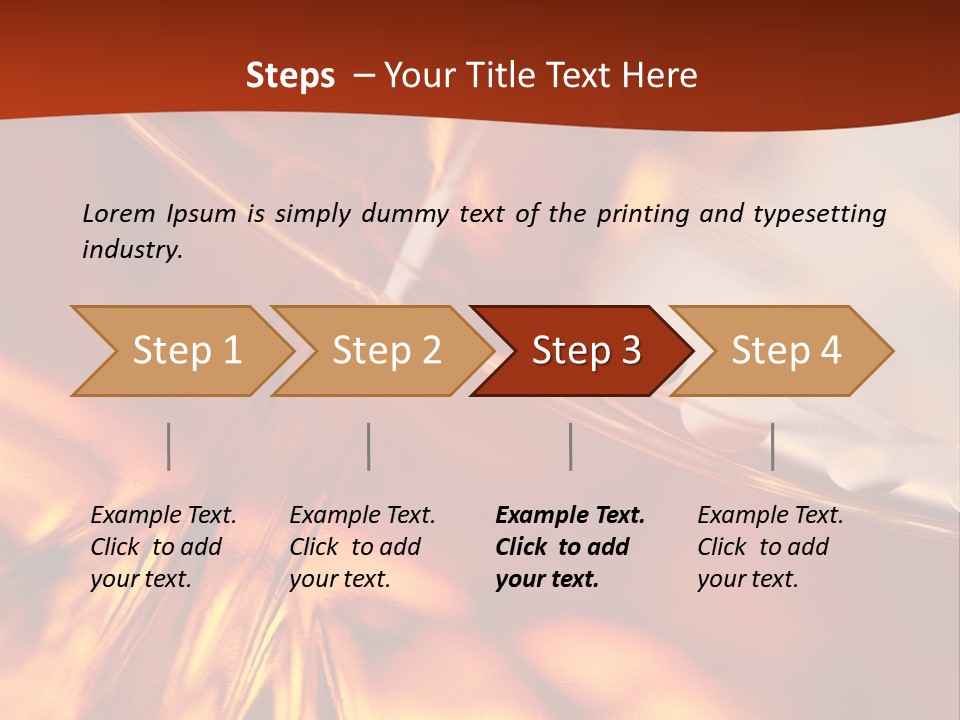 Steps – Your Title Text Here

Lorem Ipsum is simply dummy text of the printing and typesetting industry.

Step 1

Step 2

Step 3

Step 4

Example Text. Click to add your text.

Example Text. Click to add your text.

Example Text. Click to add your text.

Example Text. Click to add your text.